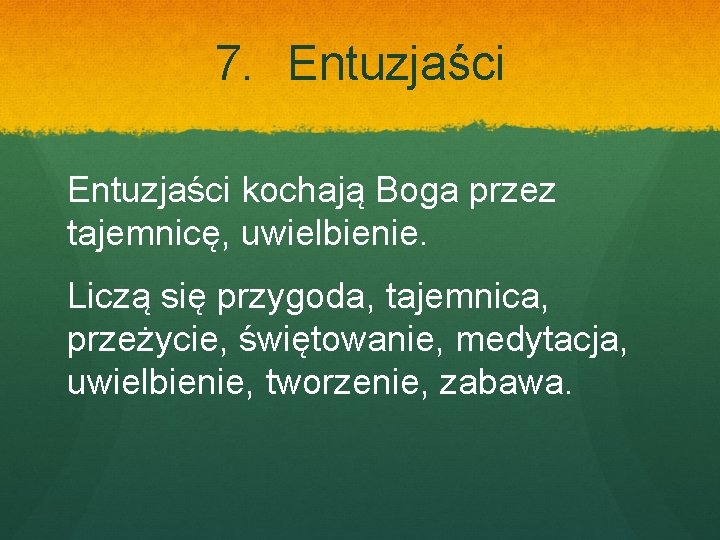 7. Entuzjaści

Entuzjaści kochają Boga przez tajemnicę, uwielbienie.

Liczą się przygoda, tajemnica, przeżycie, świętowanie, medytacja, uwielbienie, tworzenie, zabawa.